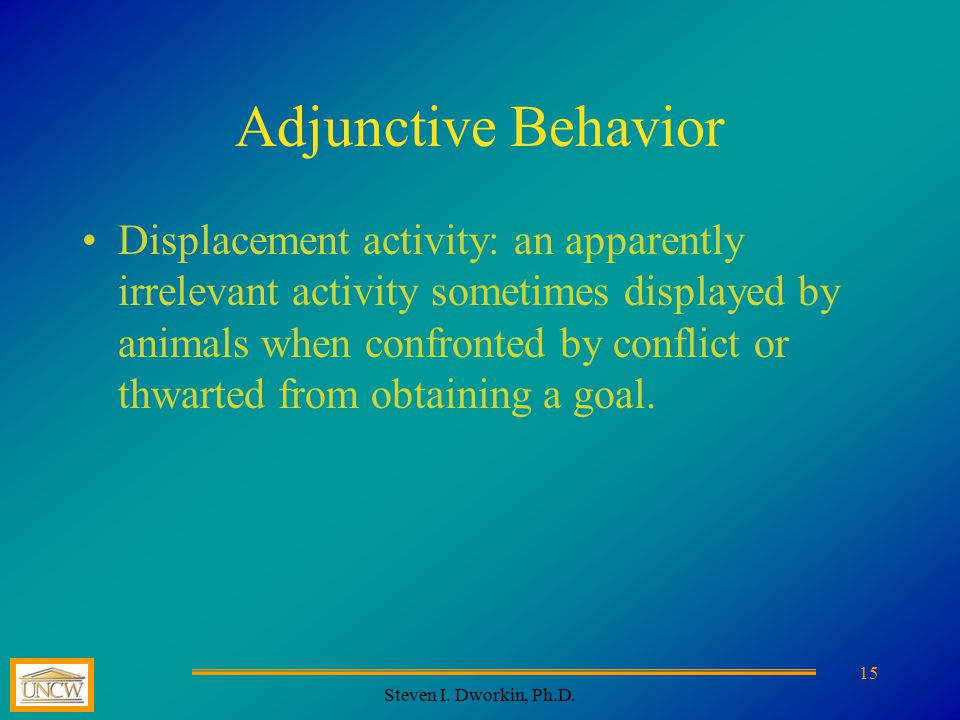 Adjunctive Behavior

• Displacement activity: an apparently irrelevant activity sometimes displayed by animals when confronted by conflict or thwarted from obtaining a goal.

UNCW

Steven I. Dworkin, Ph.D.

15